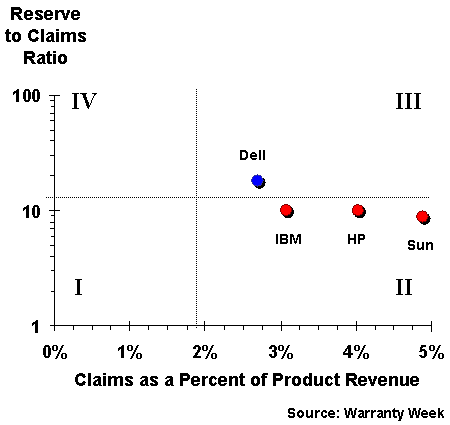 Reserve to Claims Ratio

100
10
1

IV
III
I
II

Dell
IBM
HP
Sun

0%
1%
2%
3%
4%
5%

Claims as a Percent of Product Revenue

Source: Warranty Week